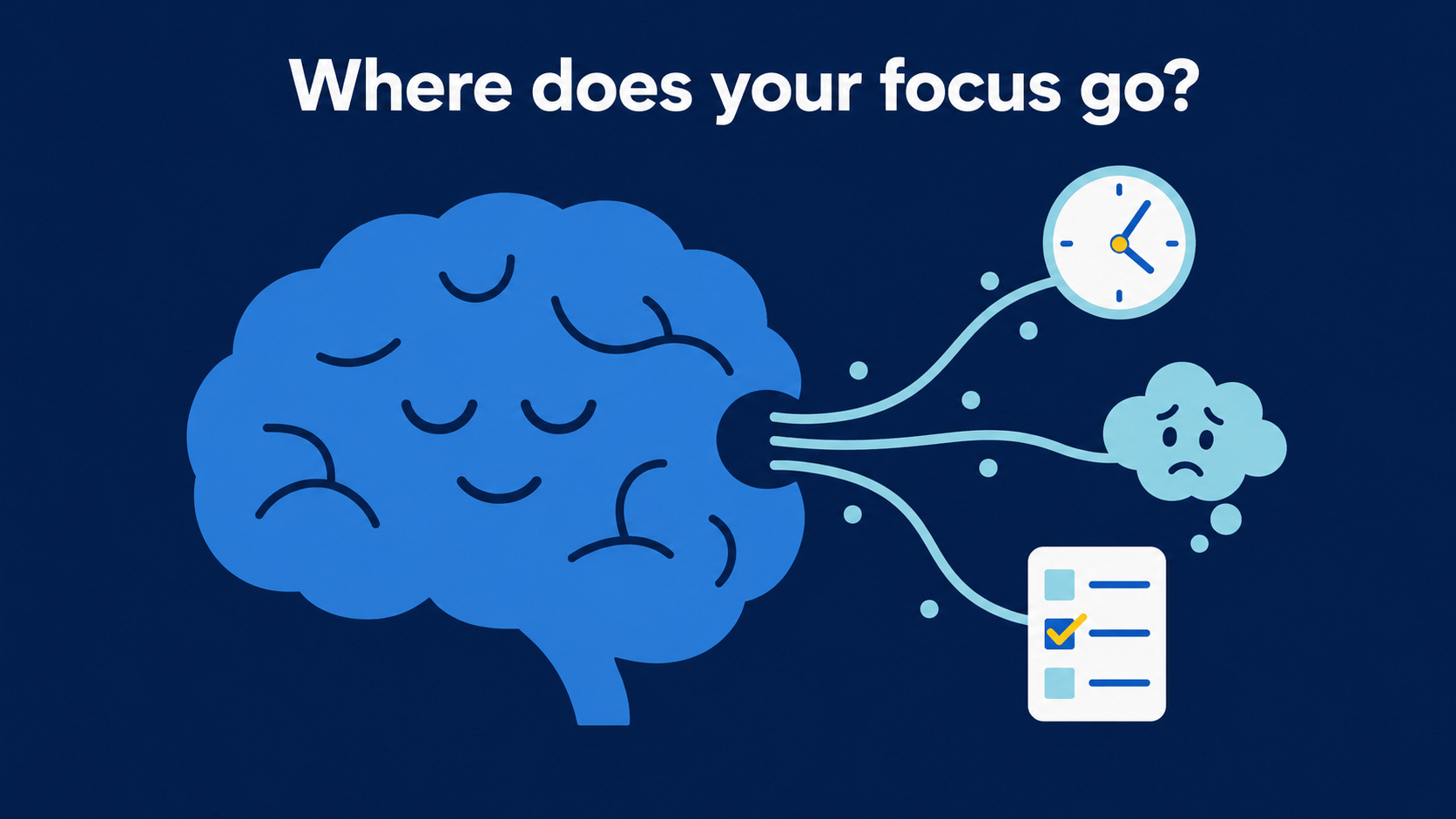 Where does your focus go?